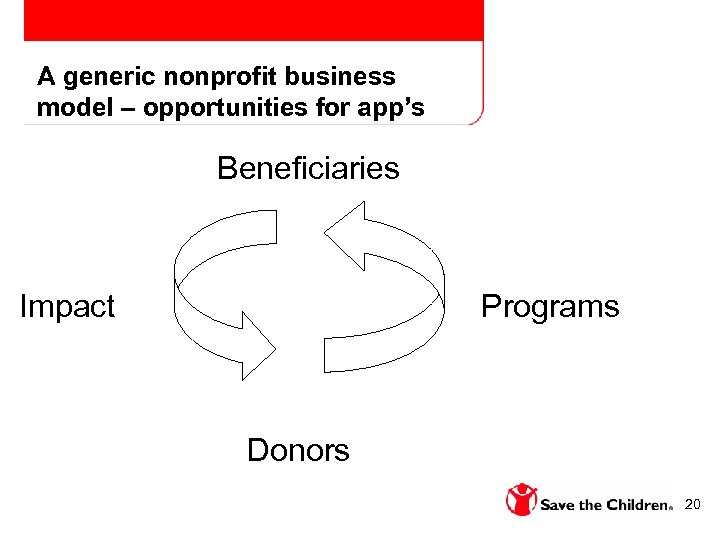 A generic nonprofit business model – opportunities for app's

Beneficiaries

Impact

Programs

Donors

Save the Children® 20